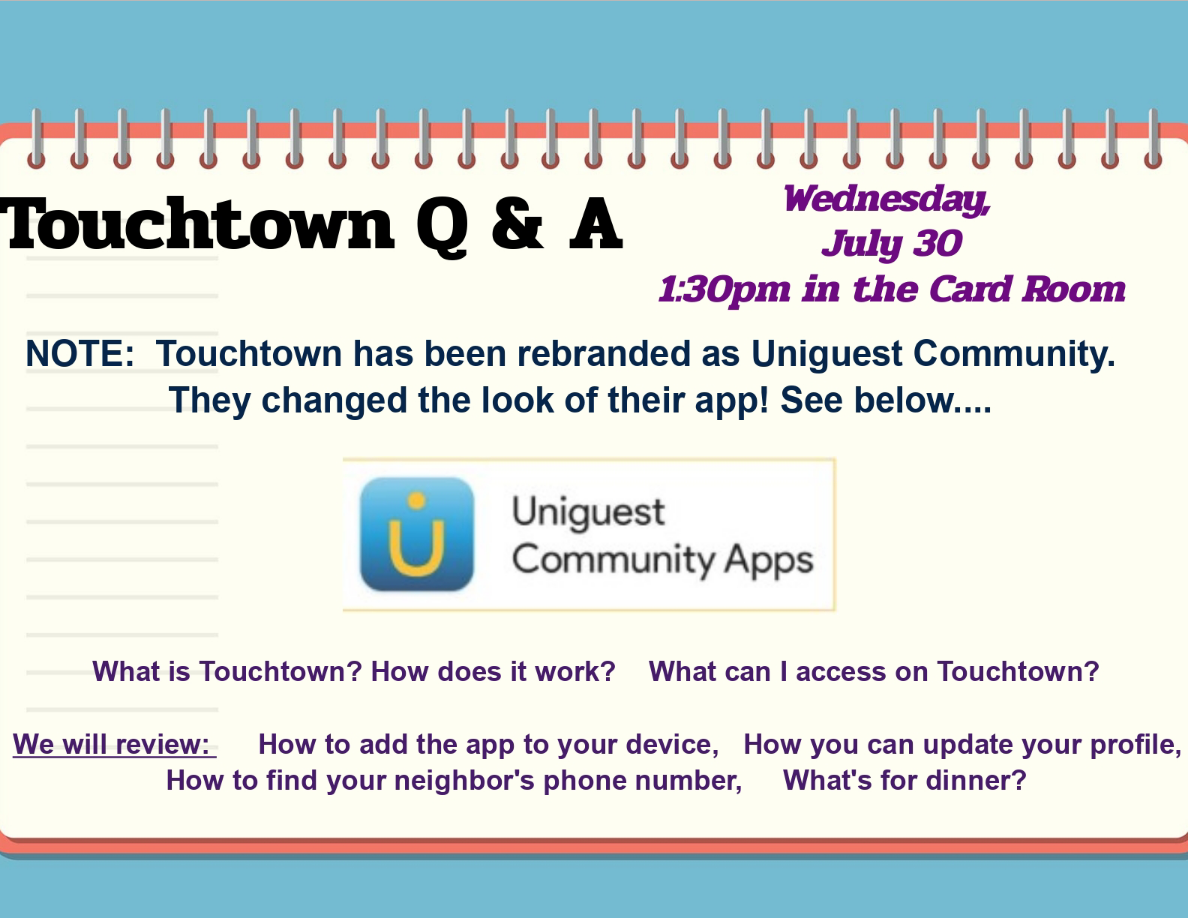 Touchtown Q & A

Wednesday, July 30 1:30pm in the Card Room

NOTE: Touchtown has been rebranded as Uniguest Community. They changed the look of their app! See below....

Uniguest Community Apps

What is Touchtown? How does it work? What can I access on Touchtown?

We will review: How to add the app to your device, How you can update your profile, How to find your neighbor's phone number, What's for dinner?